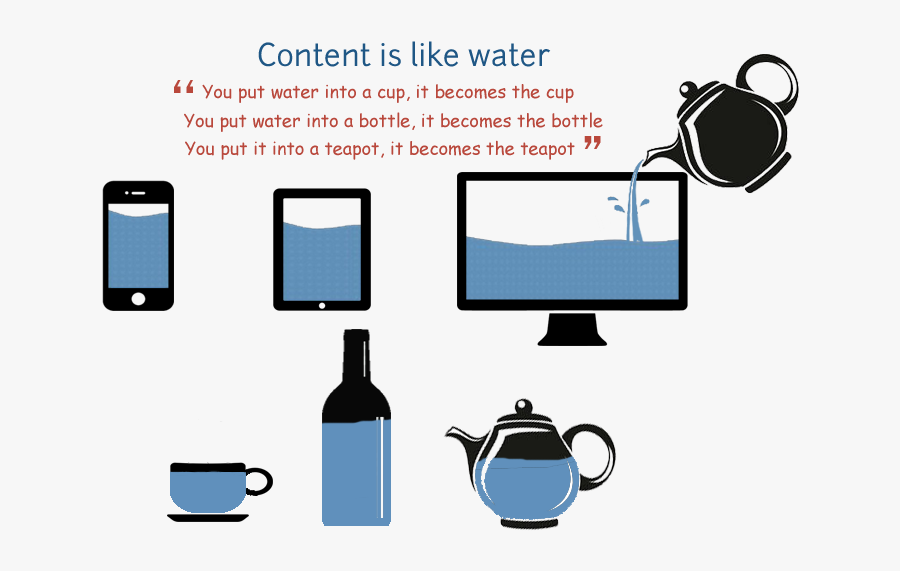 Content is like water

“ You put water into a cup, it becomes the cup
You put water into a bottle, it becomes the bottle
You put it into a teapot, it becomes the teapot ”